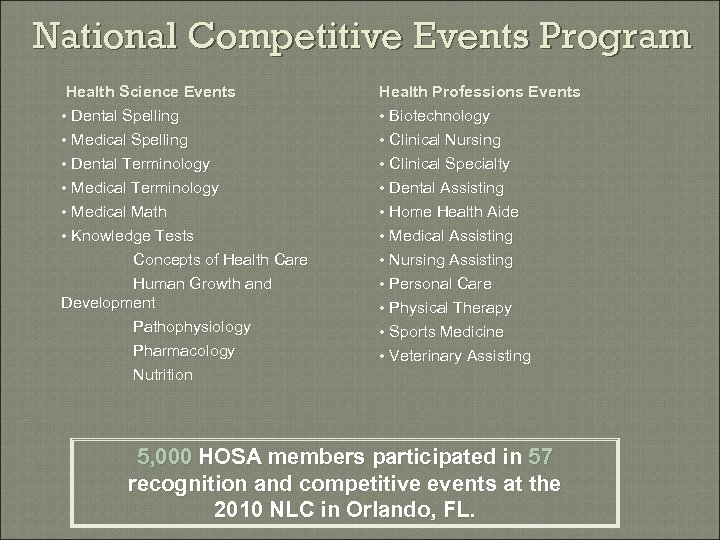 National Competitive Events Program

Health Science Events
• Dental Spelling
• Medical Spelling
• Dental Terminology
• Medical Terminology
• Medical Math
• Knowledge Tests
Concepts of Health Care
Human Growth and Development
Pathophysiology
Pharmacology
Nutrition

Health Professions Events
• Biotechnology
• Clinical Nursing
• Clinical Specialty
• Dental Assisting
• Home Health Aide
• Medical Assisting
• Nursing Assisting
• Personal Care
• Physical Therapy
• Sports Medicine
• Veterinary Assisting

5,000 HOSA members participated in 57 recognition and competitive events at the 2010 NLC in Orlando, FL.